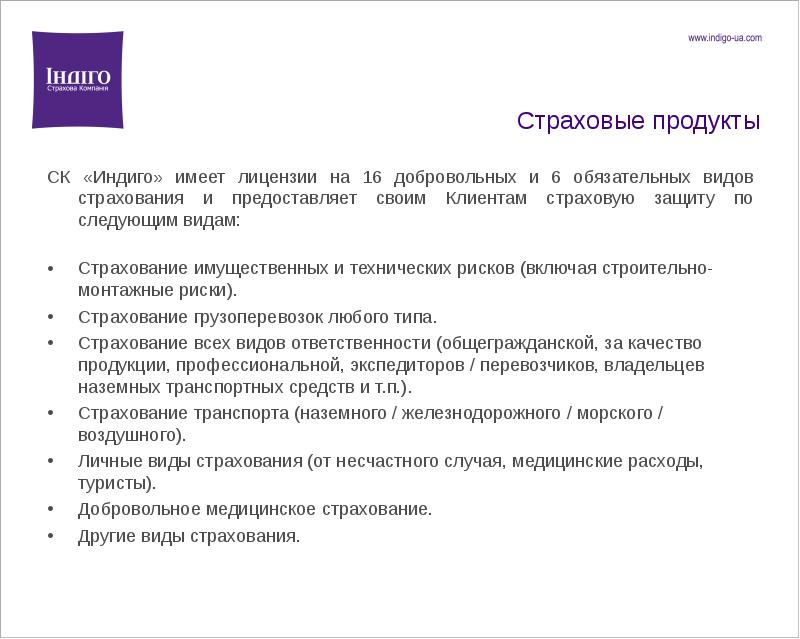 ІНДІГО
Страхова Компанія

www.indigo-ua.com

Страховые продукты

СК «Индиго» имеет лицензии на 16 добровольных и 6 обязательных видов страхования и предоставляет своим Клиентам страховую защиту по следующим видам:

• Страхование имущественных и технических рисков (включая строительно-монтажные риски).
• Страхование грузоперевозок любого типа.
• Страхование всех видов ответственности (общегражданской, за качество продукции, профессиональной, экспедиторов / перевозчиков, владельцев наземных транспортных средств и т.п.).
• Страхование транспорта (наземного / железнодорожного / морского / воздушного).
• Личные виды страхования (от несчастного случая, медицинские расходы, туристы).
• Добровольное медицинское страхование.
• Другие виды страхования.